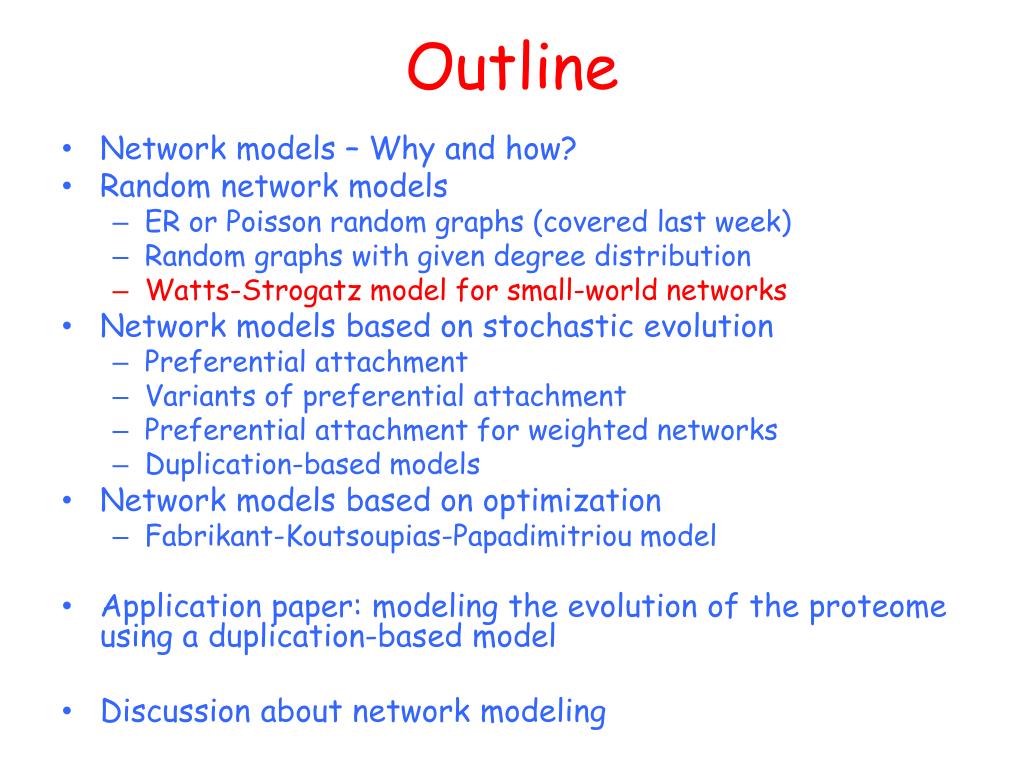 Outline

• Network models – Why and how?
• Random network models
  – ER or Poisson random graphs (covered last week)
  – Random graphs with given degree distribution
  – Watts-Strogatz model for small-world networks
• Network models based on stochastic evolution
  – Preferential attachment
  – Variants of preferential attachment
  – Preferential attachment for weighted networks
  – Duplication-based models
• Network models based on optimization
  – Fabrikant-Koutsoupias-Papadimitriou model

• Application paper: modeling the evolution of the proteome using a duplication-based model

• Discussion about network modeling